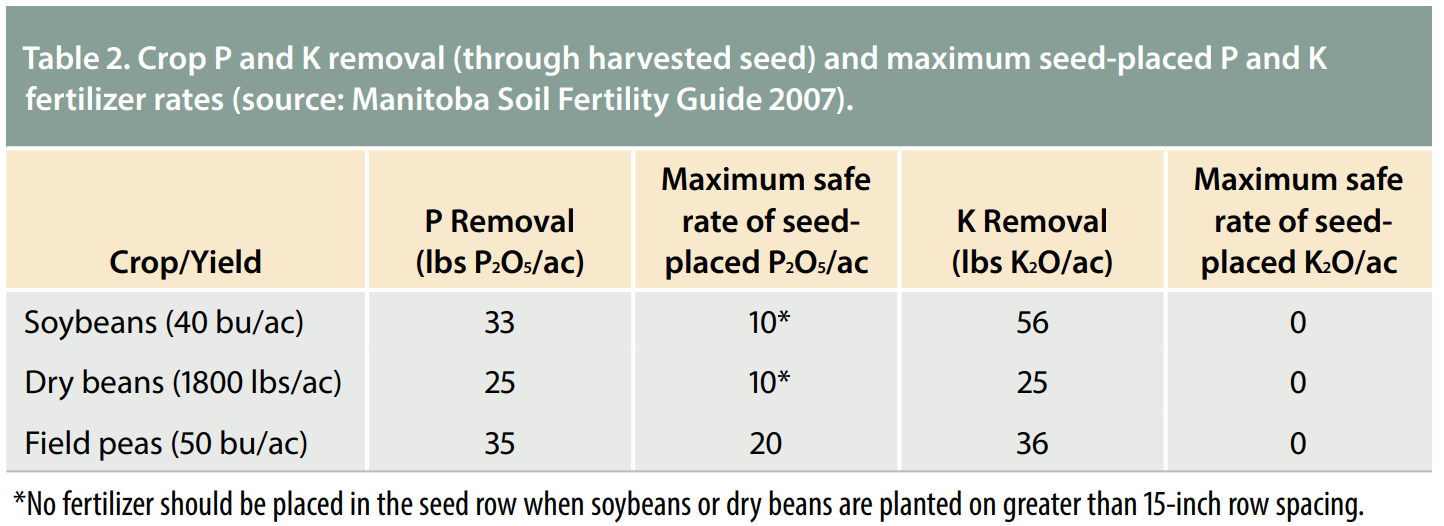 Table 2. Crop P and K removal (through harvested seed) and maximum seed-placed P and K fertilizer rates (source: Manitoba Soil Fertility Guide 2007).

| Crop/Yield | P Removal (lbs $P_2O_5$/ac) | Maximum safe rate of seed-placed $P_2O_5$/ac | K Removal (lbs $K_2O$/ac) | Maximum safe rate of seed-placed $K_2O$/ac |
|---|---|---|---|---|
| Soybeans (40 bu/ac) | 33 | 10* | 56 | 0 |
| Dry beans (1800 lbs/ac) | 25 | 10* | 25 | 0 |
| Field peas (50 bu/ac) | 35 | 20 | 36 | 0 |

*No fertilizer should be placed in the seed row when soybeans or dry beans are planted on greater than 15-inch row spacing.